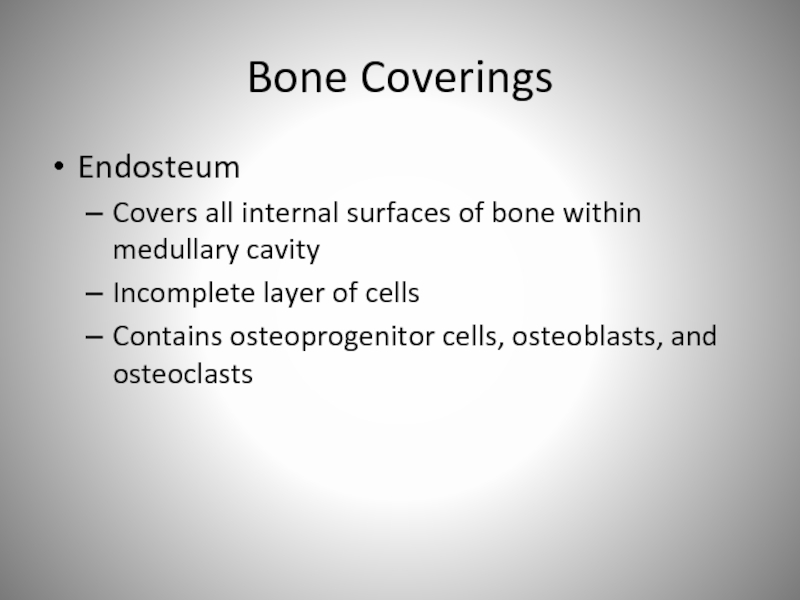 Bone Coverings

• Endosteum
– Covers all internal surfaces of bone within medullary cavity
– Incomplete layer of cells
– Contains osteoprogenitor cells, osteoblasts, and osteoclasts